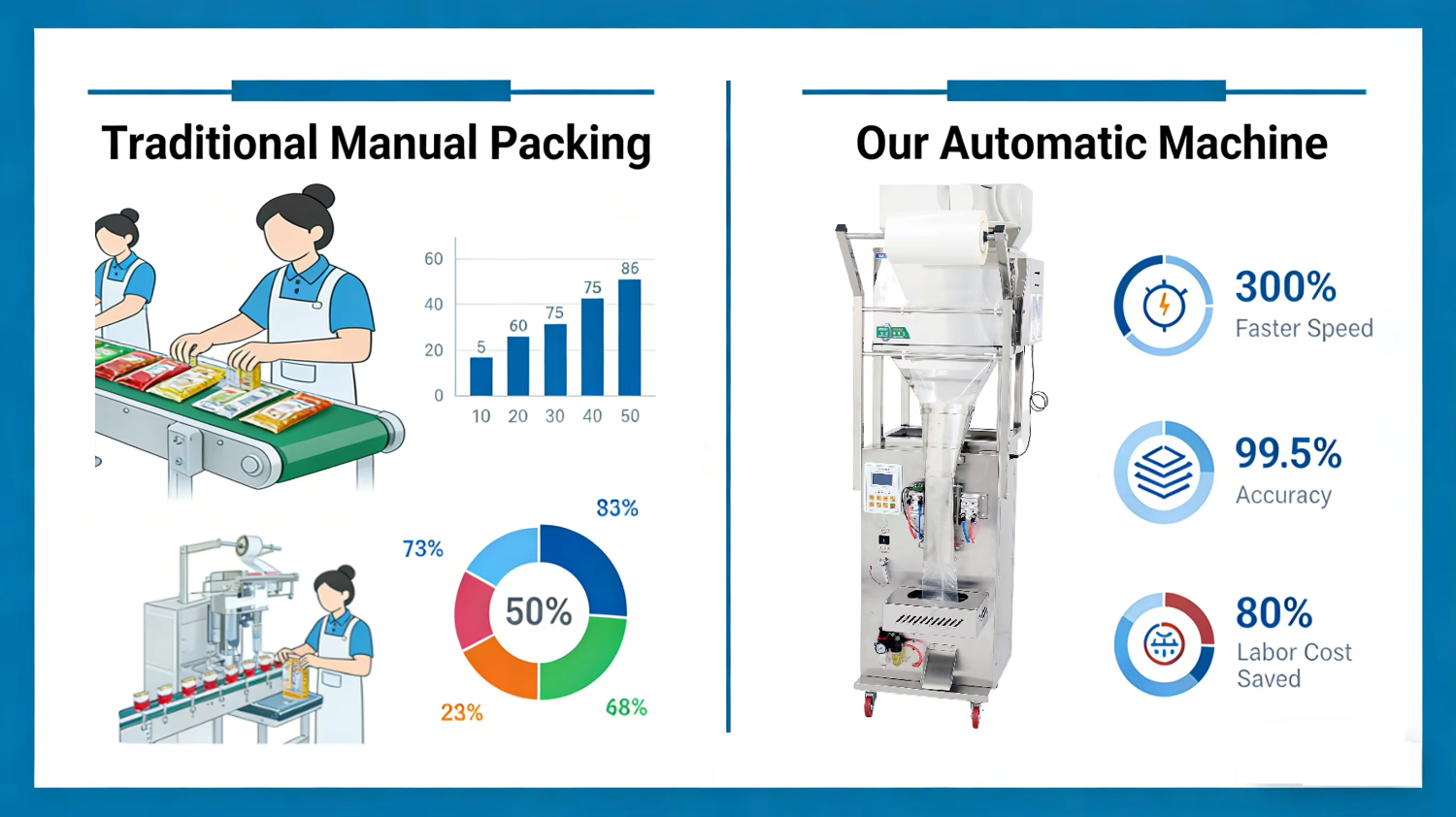 Traditional Manual Packing

60
40
20
0
5
60
75
75
86
10 20 30 40 50

83%
73%
50%
23%
68%

Our Automatic Machine

300%
Faster Speed

99.5%
Accuracy

80%
Labor Cost
Saved